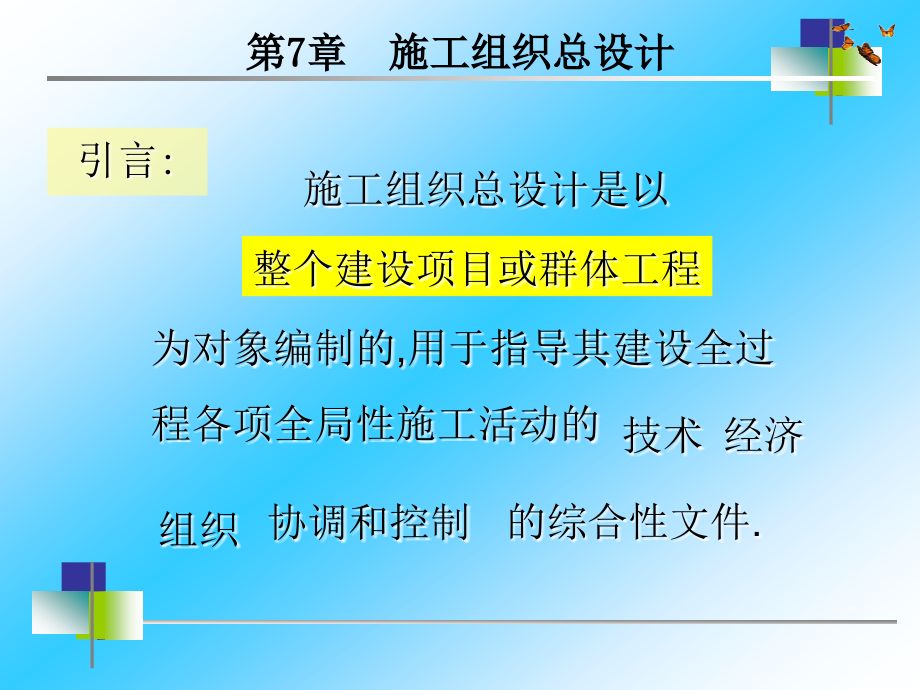 第7章　施工组织总设计

引言:

施工组织总设计是以

整个建设项目或群体工程

为对象编制的,用于指导其建设全过程各项全局性施工活动的 技术 经济 组织 协调和控制 的综合性文件.